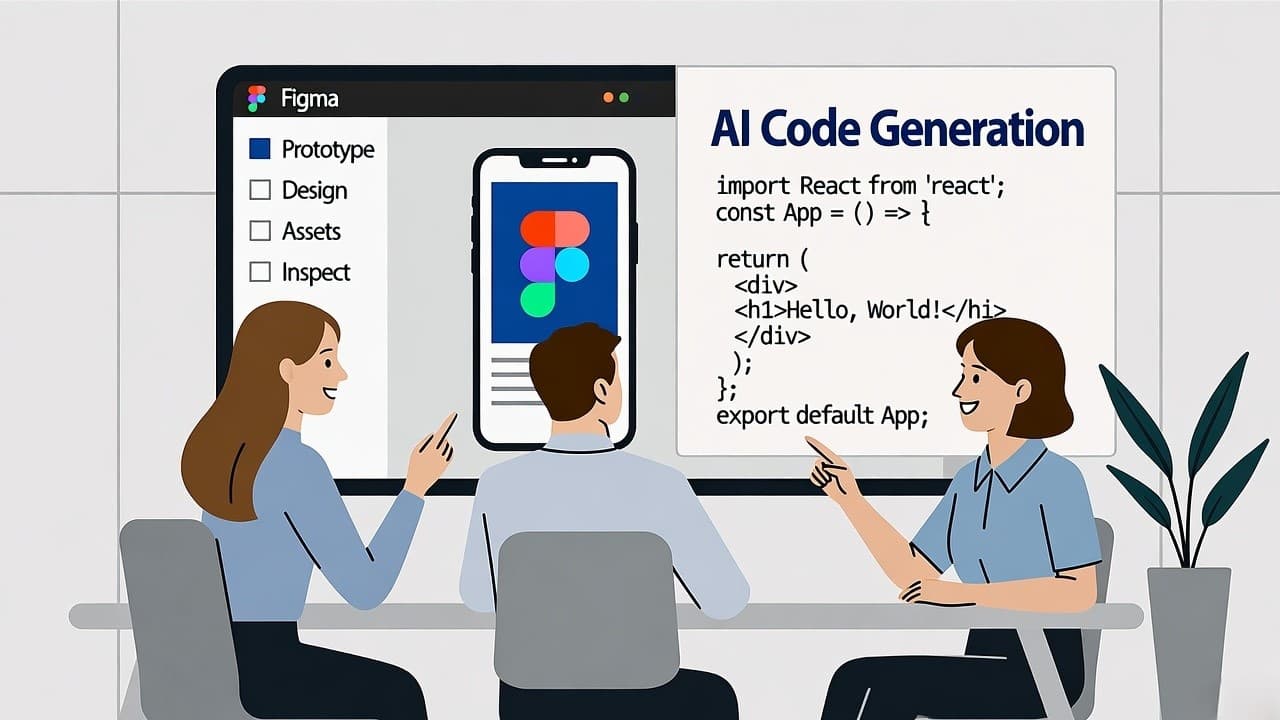 Figma

Prototype

Design

Assets

Inspect

AI Code Generation

import React from 'react';
const App = () => {

return (
<div>
<h1>Hello, World!</hi>
</div>
);
};
export default App;